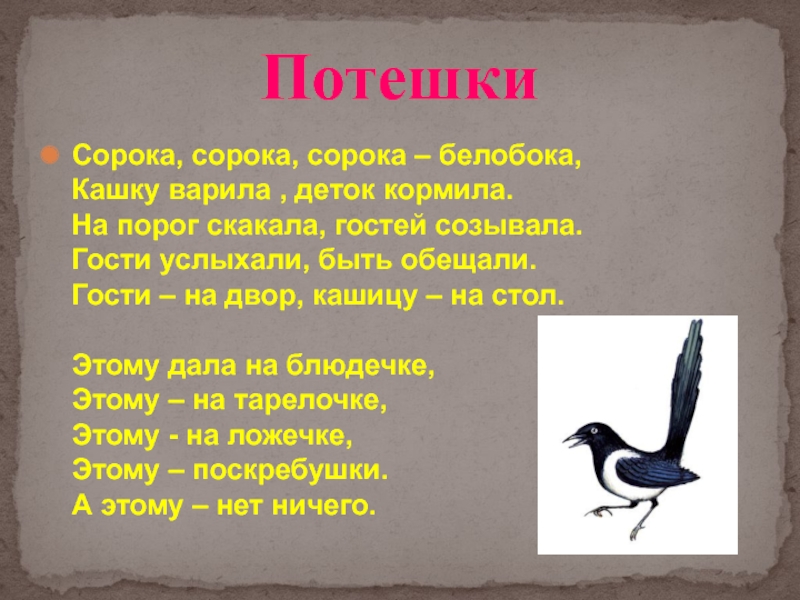 Потешки

Сорока, сорока, сорока – белобока,
Кашку варила , деток кормила.
На порог скакала, гостей созывала.
Гости услыхали, быть обещали.
Гости – на двор, кашицу – на стол.

Этому дала на блюдечке,
Этому – на тарелочке,
Этому - на ложечке,
Этому – поскребушки.
А этому – нет ничего.